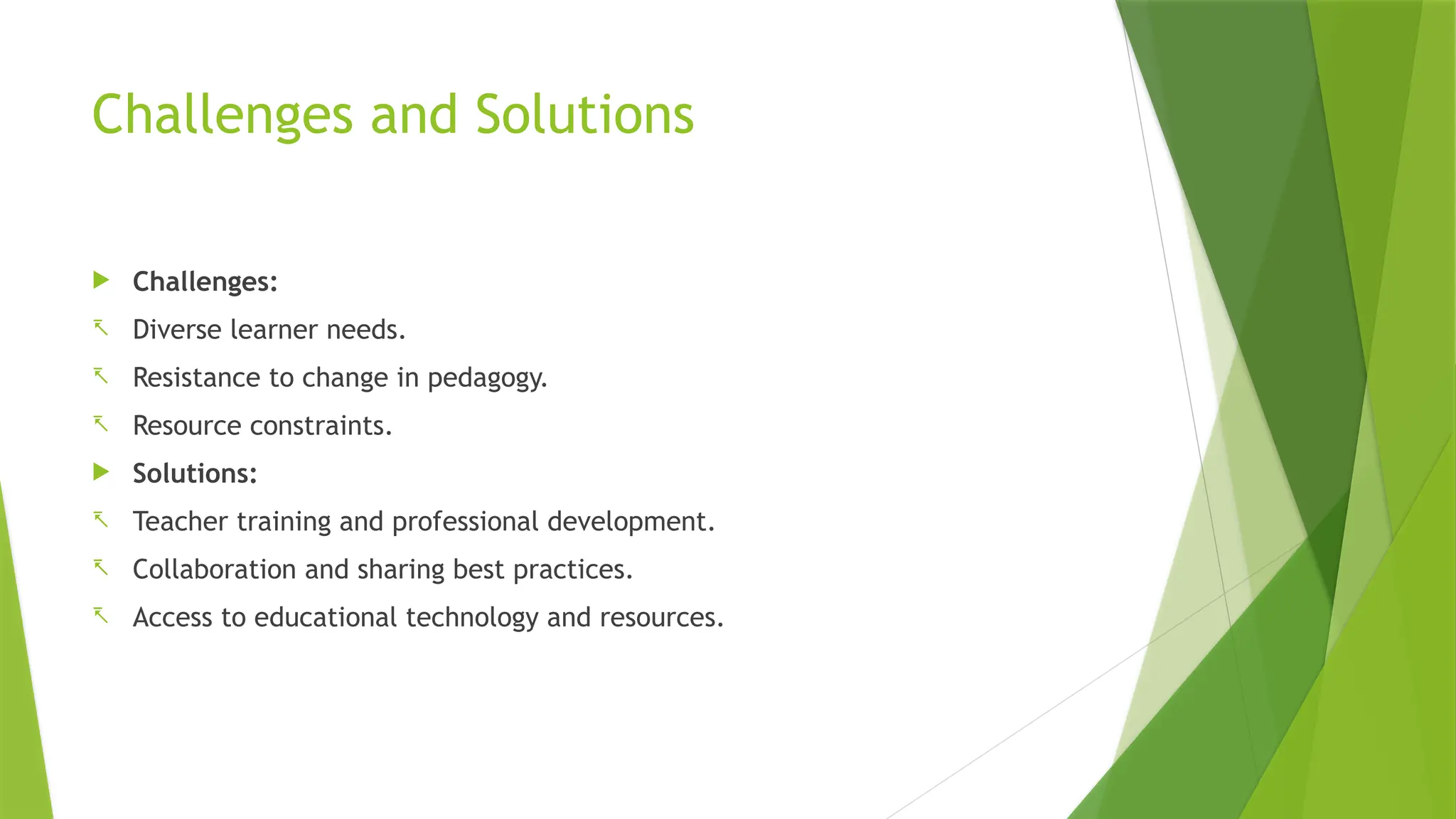 Challenges and Solutions

Challenges:

Diverse learner needs.

Resistance to change in pedagogy.

Resource constraints.

Solutions:

Teacher training and professional development.

Collaboration and sharing best practices.

Access to educational technology and resources.